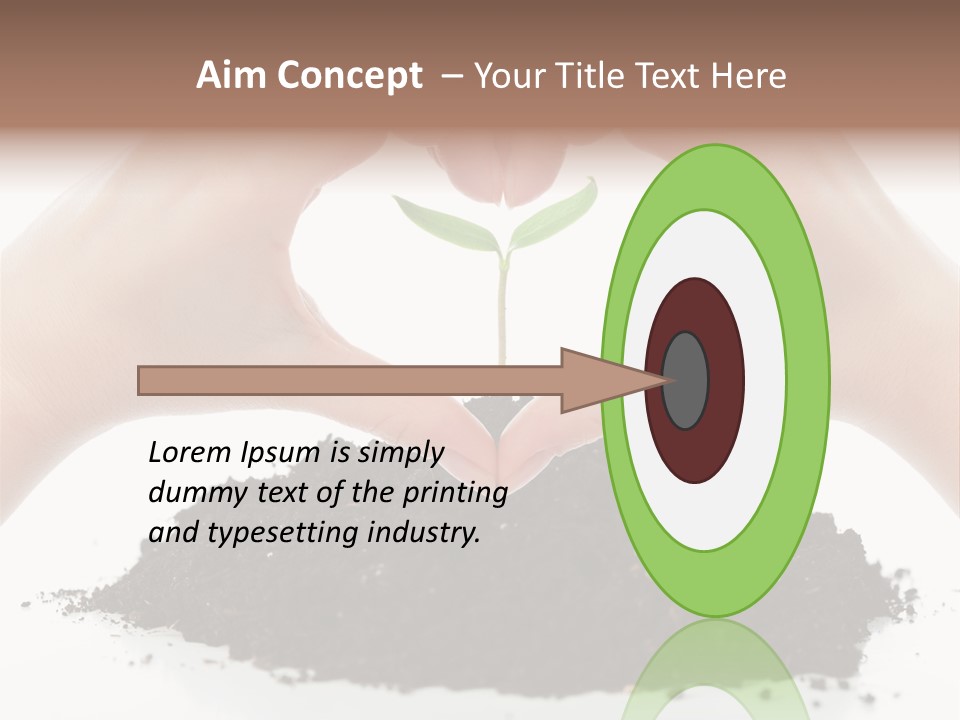 Aim Concept – Your Title Text Here

Lorem Ipsum is simply dummy text of the printing and typesetting industry.